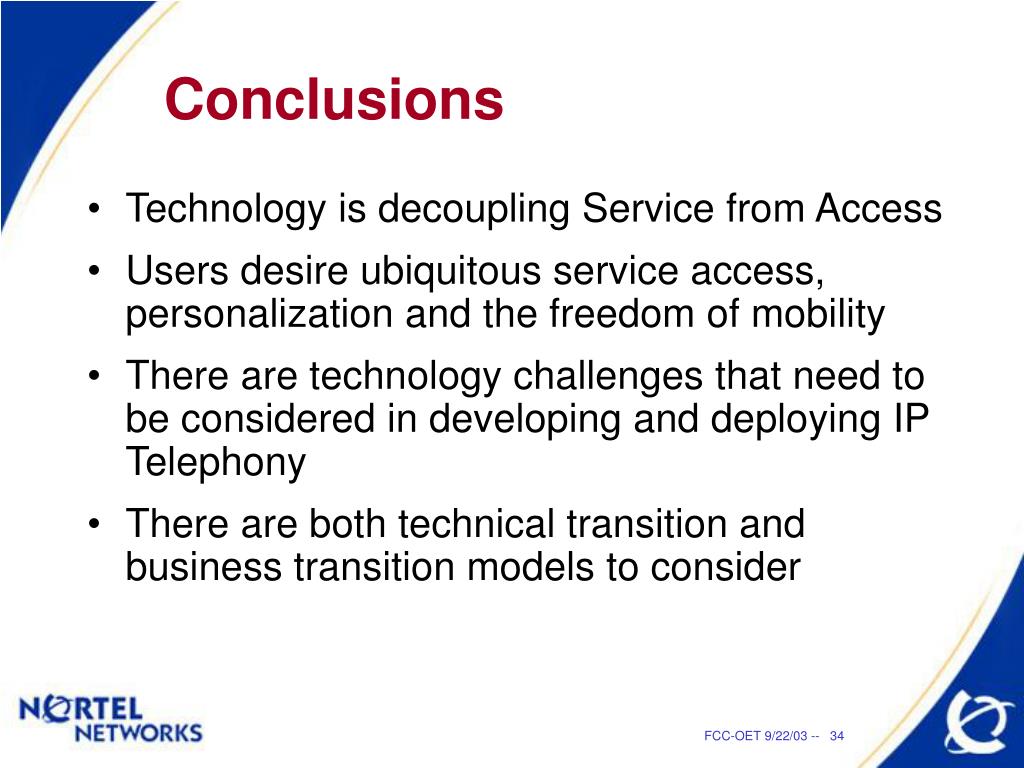 Conclusions

• Technology is decoupling Service from Access

• Users desire ubiquitous service access, personalization and the freedom of mobility

• There are technology challenges that need to be considered in developing and deploying IP Telephony

• There are both technical transition and business transition models to consider

NORTEL NETWORKS

FCC-OET 9/22/03 -- 34